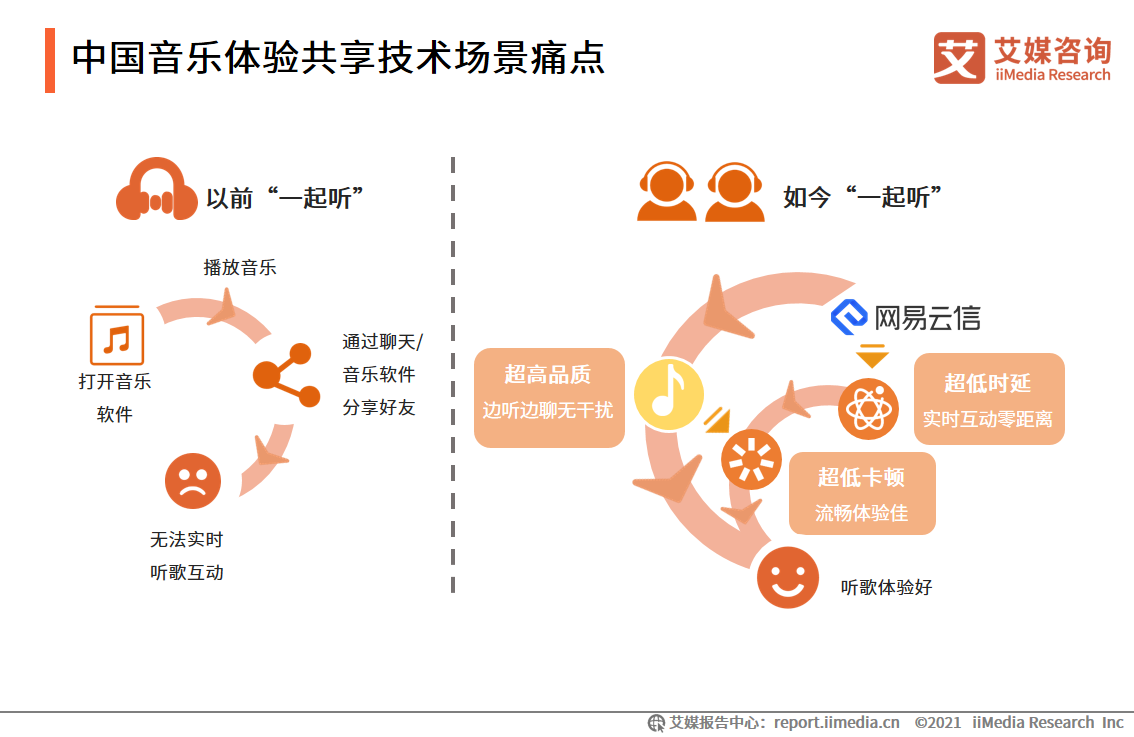 中国音乐体验共享技术场景痛点

艾 艾媒咨询 iiMedia Research

以前“一起听”

播放音乐

打开音乐软件

通过聊天/音乐软件分享好友

无法实时听歌互动

如今“一起听”

网易云信

超高品质
边听边聊无干扰

超低时延
实时互动零距离

超低卡顿
流畅体验佳

听歌体验好

艾媒报告中心：report.iimedia.cn ©2021 iiMedia Research Inc